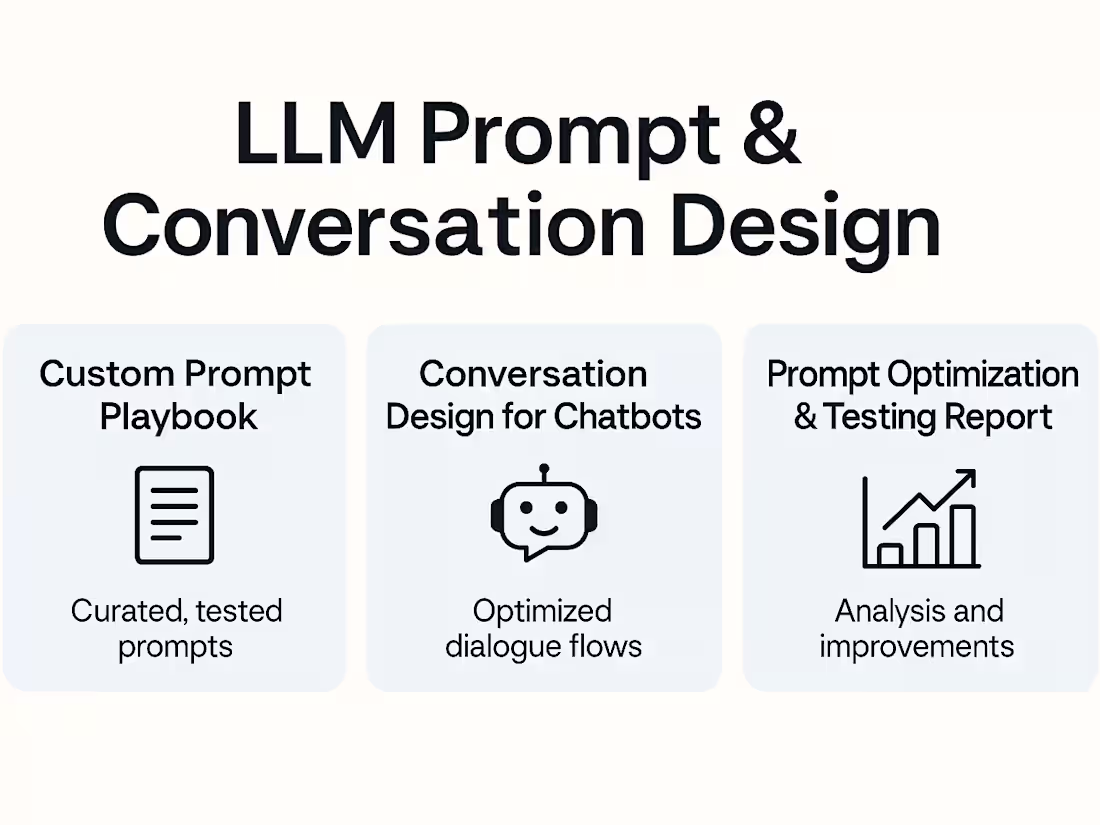 LLM Prompt & Conversation Design

Custom Prompt Playbook

Curated, tested prompts

Conversation Design for Chatbots

Optimized dialogue flows

Prompt Optimization & Testing Report

Analysis and improvements